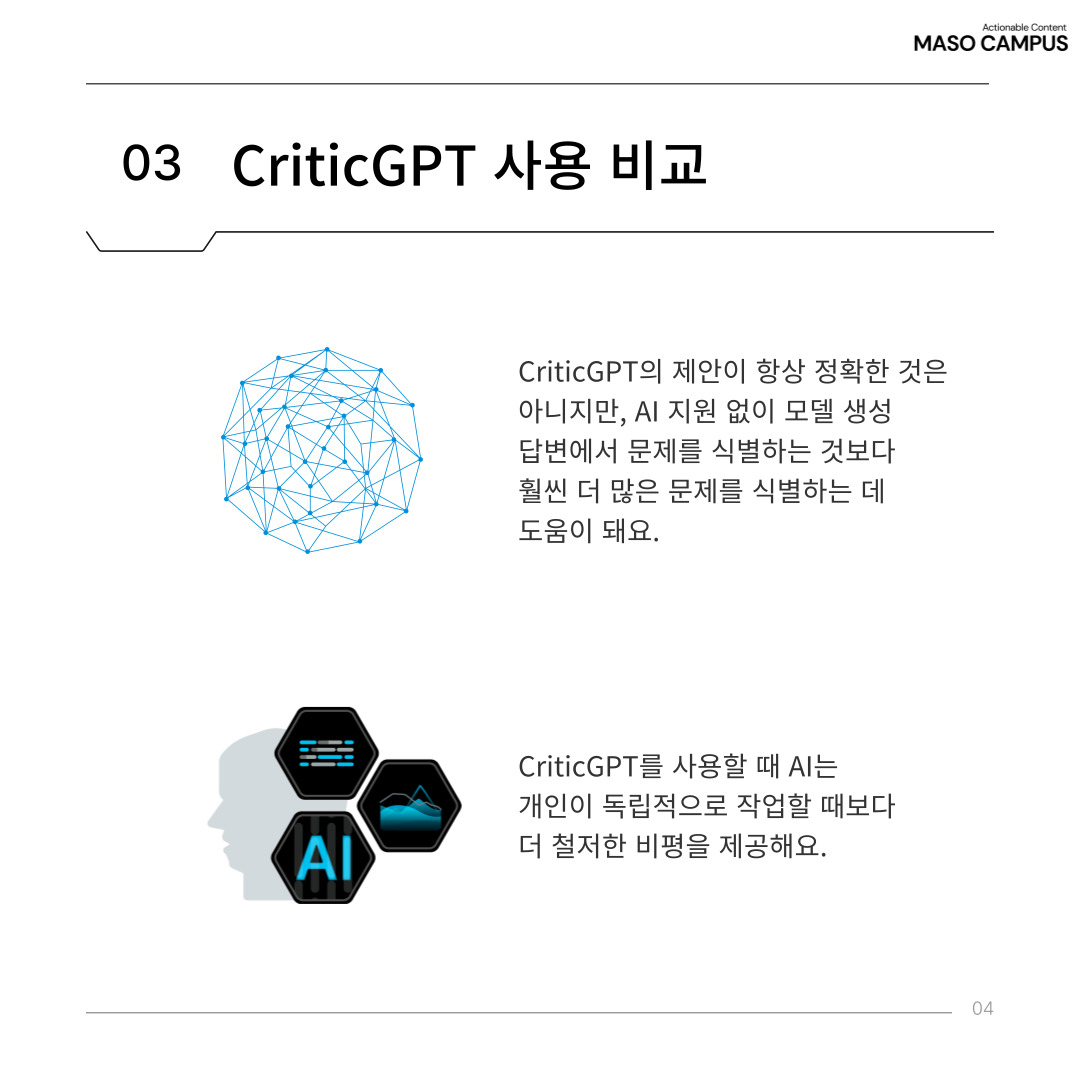 Actionable Content
MASO CAMPUS

03 CriticGPT 사용 비교

CriticGPT의 제안이 항상 정확한 것은 아니지만, AI 지원 없이 모델 생성 답변에서 문제를 식별하는 것보다 훨씬 더 많은 문제를 식별하는 데 도움이 돼요.

AI

CriticGPT를 사용할 때 AI는 개인이 독립적으로 작업할 때보다 더 철저한 비평을 제공해요.

04